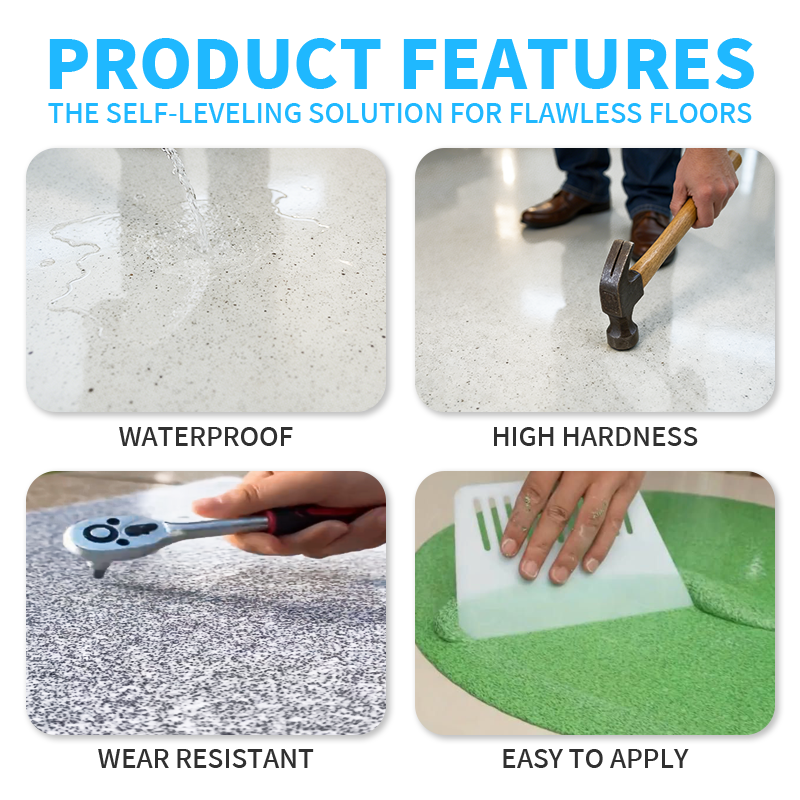 PRODUCT FEATURES
THE SELF-LEVELING SOLUTION FOR FLAWLESS FLOORS

WATERPROOF

HIGH HARDNESS

WEAR RESISTANT

EASY TO APPLY